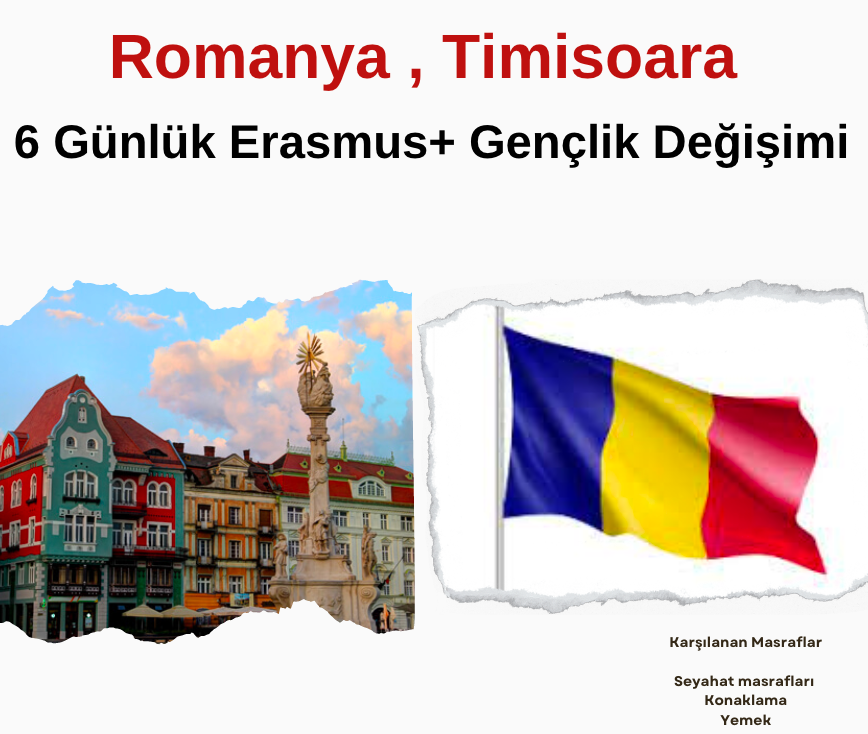 Romanya , Timisoara

6 Günlük Erasmus+ Gençlik Değişimi

Karşılanan Masraflar

Seyahat masrafları
Konaklama
Yemek